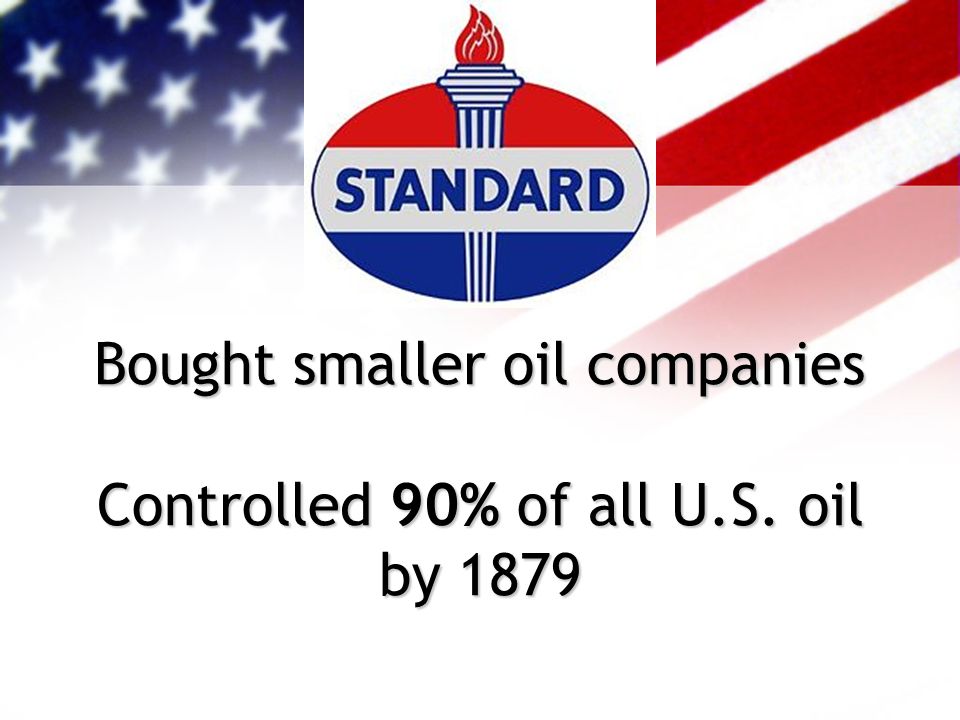 STANDARD

Bought smaller oil companies

Controlled 90% of all U.S. oil by 1879